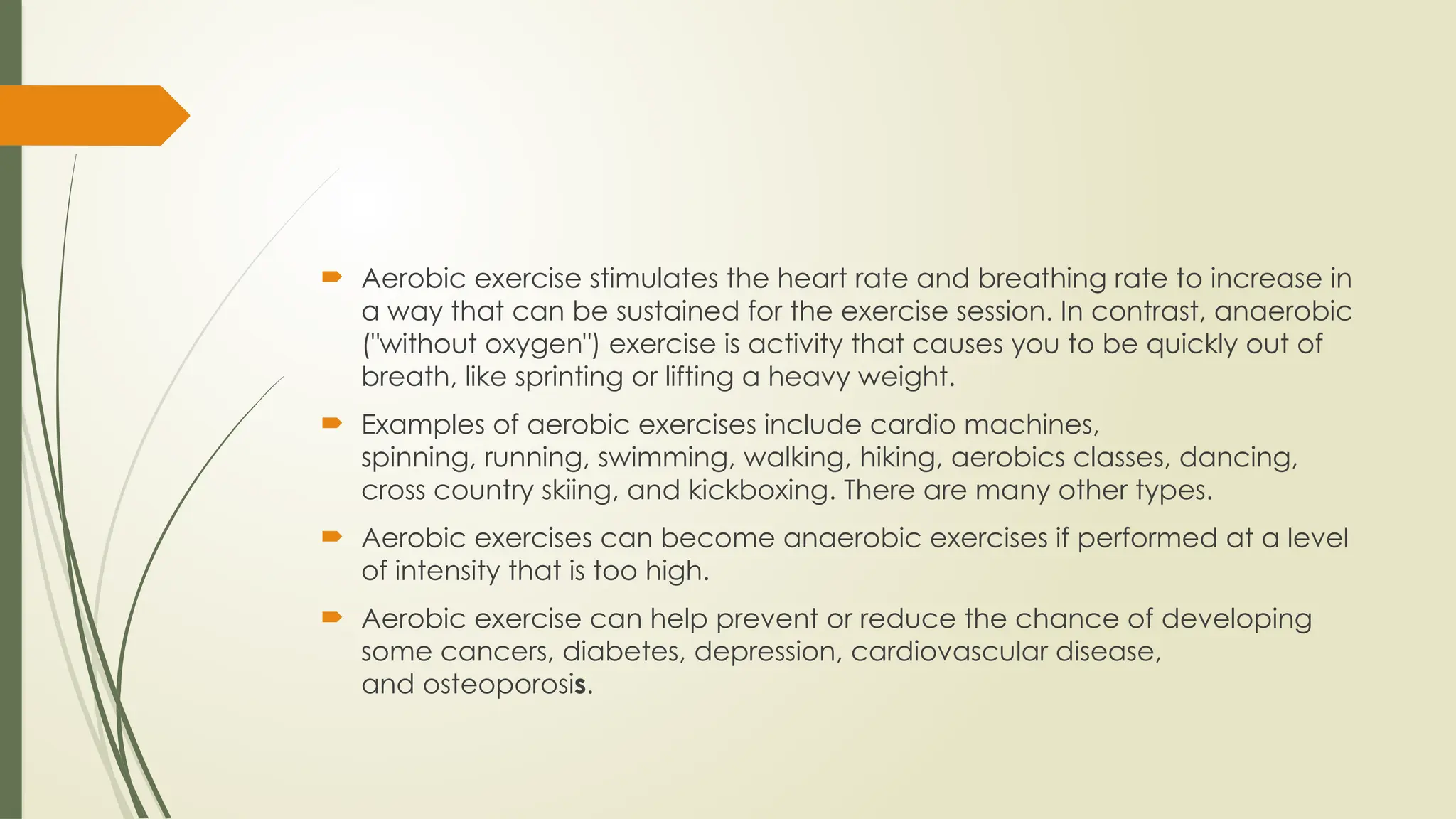 Aerobic exercise stimulates the heart rate and breathing rate to increase in a way that can be sustained for the exercise session. In contrast, anaerobic ("without oxygen") exercise is activity that causes you to be quickly out of breath, like sprinting or lifting a heavy weight.

Examples of aerobic exercises include cardio machines, spinning, running, swimming, walking, hiking, aerobics classes, dancing, cross country skiing, and kickboxing. There are many other types.

Aerobic exercises can become anaerobic exercises if performed at a level of intensity that is too high.

Aerobic exercise can help prevent or reduce the chance of developing some cancers, diabetes, depression, cardiovascular disease, and osteoporosis.